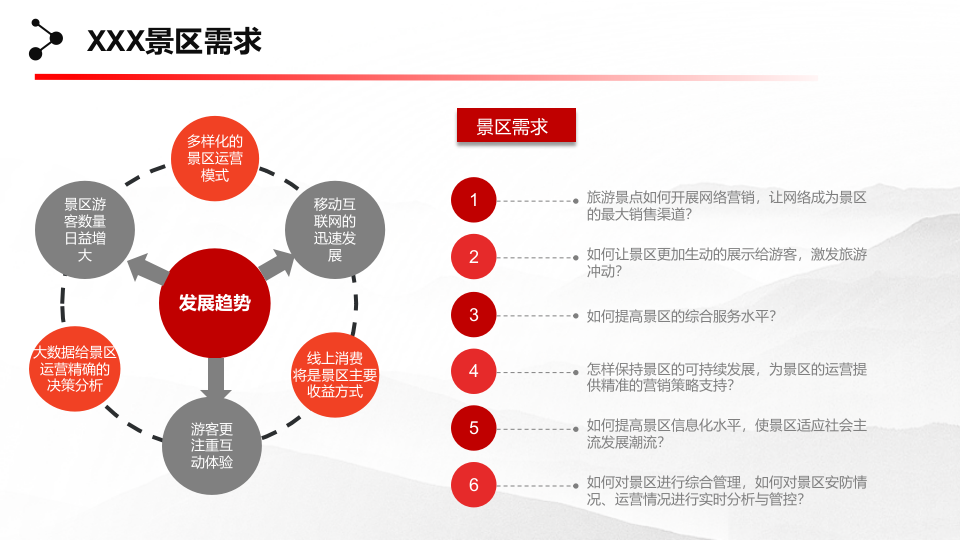 XXX景区需求

多样化的景区运营模式

景区游客数量日益增大

移动互联网的迅速发展

发展趋势

大数据给景区运营精确的决策分析

线上消费将是景区主要收益方式

游客更注重互动体验

景区需求

1
旅游景点如何开展网络营销，让网络成为景区的最大销售渠道？

2
如何让景区更加生动的展示给游客，激发旅游冲动？

3
如何提高景区的综合服务水平？

4
怎样保持景区的可持续发展，为景区的运营提供精准的营销策略支持？

5
如何提高景区信息化水平，使景区适应社会主流发展潮流？

6
如何对景区进行综合管理，如何对景区安防情况、运营情况进行实时分析与管控？